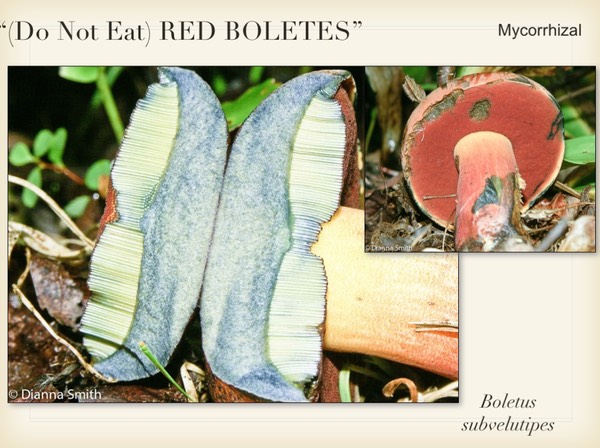 “(Do Not Eat) RED BOLETES”

Mycorrhizal

© Dianna Smith

© Dianna Smith

Boletus subvelutipes